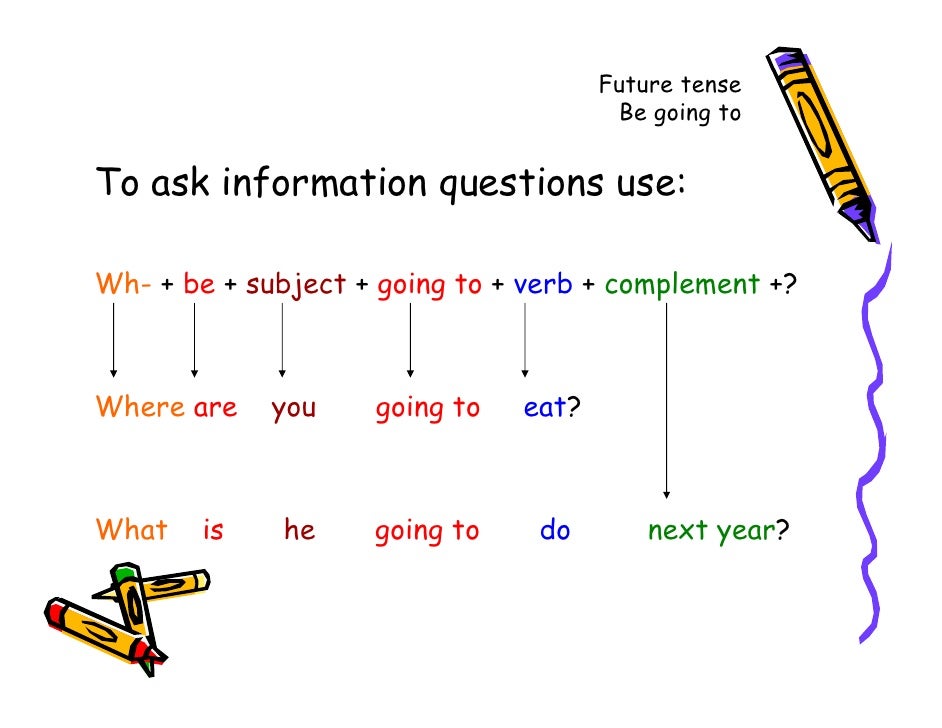 Future tense
Be going to

To ask information questions use:

Wh- + be + subject + going to + verb + complement +?

Where are you going to eat?

What is he going to do next year?